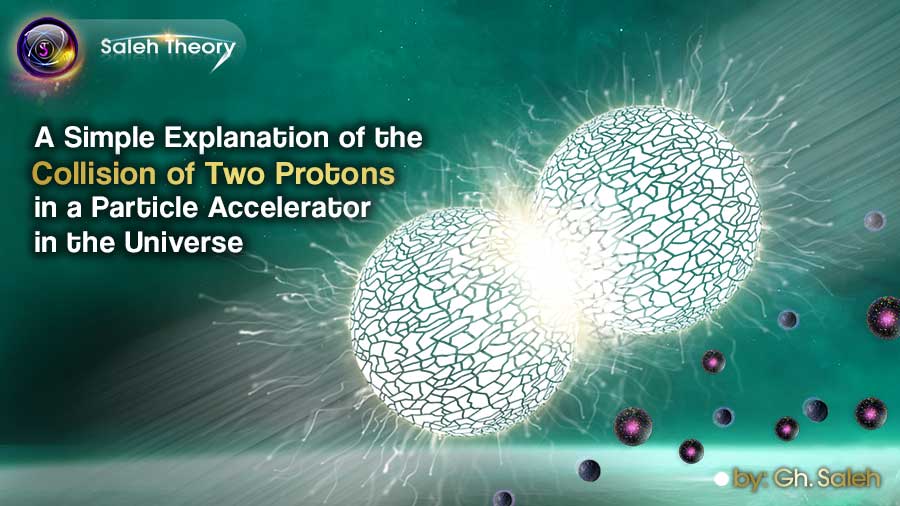 Saleh Theory

A Simple Explanation of the Collision of Two Protons in a Particle Accelerator in the Universe

by: Gh. Saleh